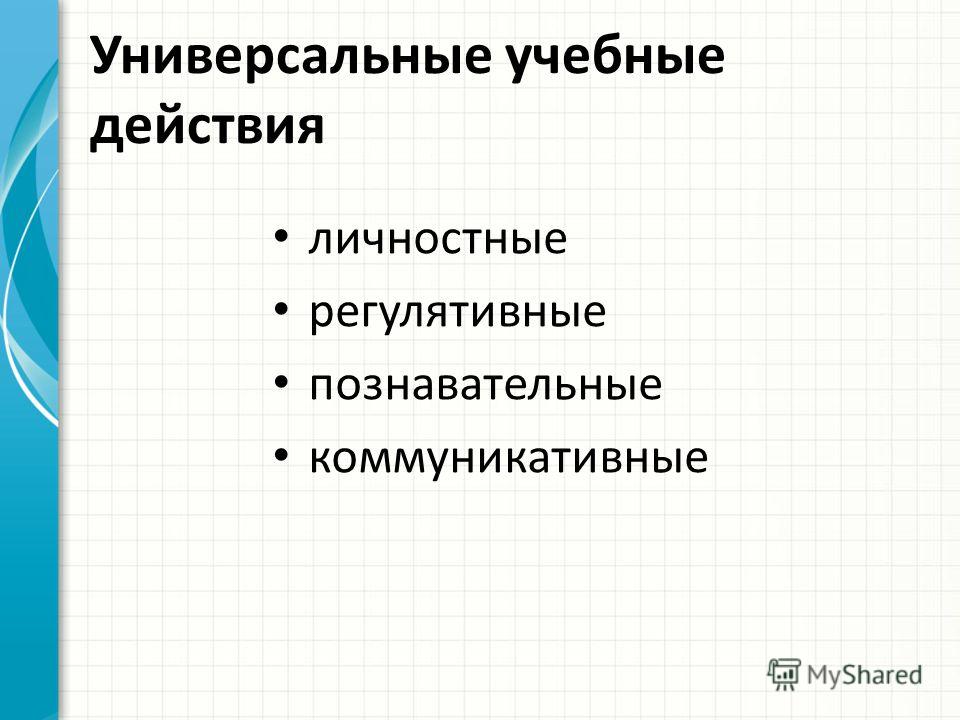 Универсальные учебные действия

• личностные
• регулятивные
• познавательные
• коммуникативные

MyShared